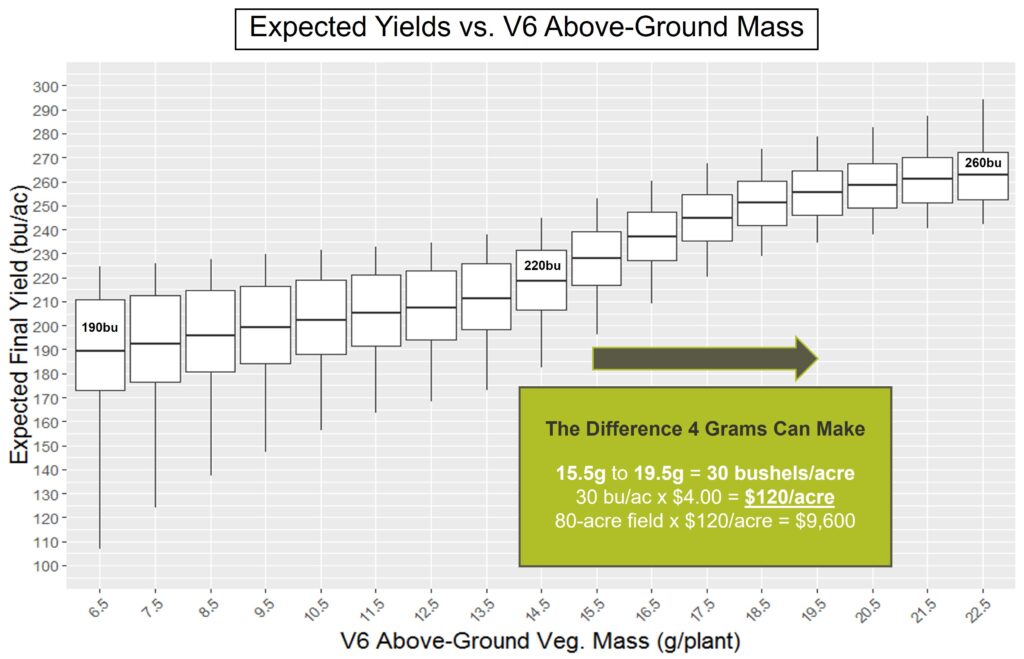 Expected Yields vs. V6 Above-Ground Mass

Expected Final Yield (bu/ac)

300
290
280
270
260
250
240
230
220
210
200
190
180
170
160
150
140
130
120
110
100

190bu
220bu
260bu

The Difference 4 Grams Can Make

15.5g to 19.5g = 30 bushels/acre
30 bu/ac x $4.00 = $120/acre
80-acre field x $120/acre = $9,600

6.5
7.5
8.5
9.5
10.5
11.5
12.5
13.5
14.5
15.5
16.5
17.5
18.5
19.5
20.5
21.5
22.5

V6 Above-Ground Veg. Mass (g/plant)